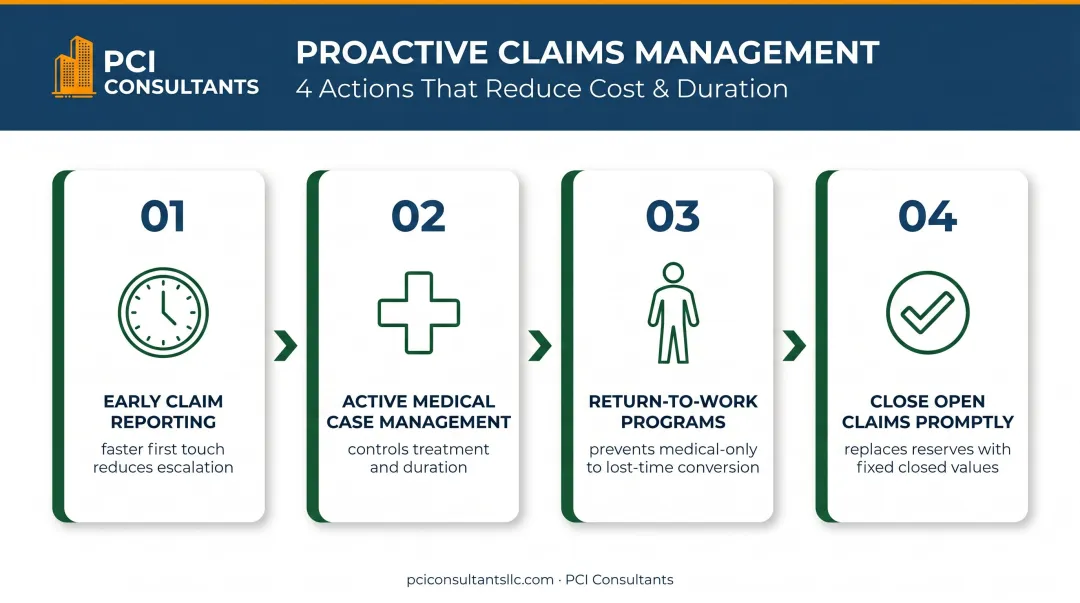 PCI CONSULTANTS

PROACTIVE CLAIMS MANAGEMENT
4 Actions That Reduce Cost & Duration

01

EARLY CLAIM REPORTING
faster first touch reduces escalation

02

ACTIVE MEDICAL CASE MANAGEMENT
controls treatment and duration

03

RETURN-TO-WORK PROGRAMS
prevents medical-only to lost-time conversion

04

CLOSE OPEN CLAIMS PROMPTLY
replaces reserves with fixed closed values

pciconsultantsllc.com · PCI Consultants